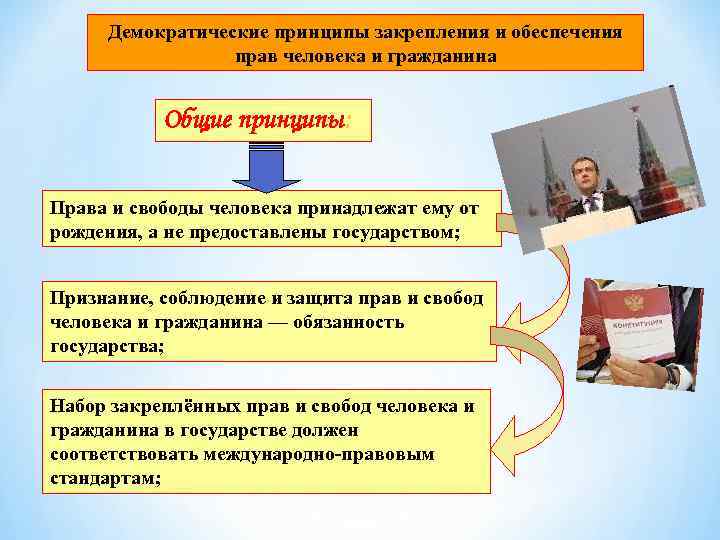 Демократические принципы закрепления и обеспечения прав человека и гражданина

Общие принципы:

Права и свободы человека принадлежат ему от рождения, а не предоставлены государством;

Признание, соблюдение и защита прав и свобод человека и гражданина — обязанность государства;

Набор закреплённых прав и свобод человека и гражданина в государстве должен соответствовать международно-правовым стандартам;

Конституция